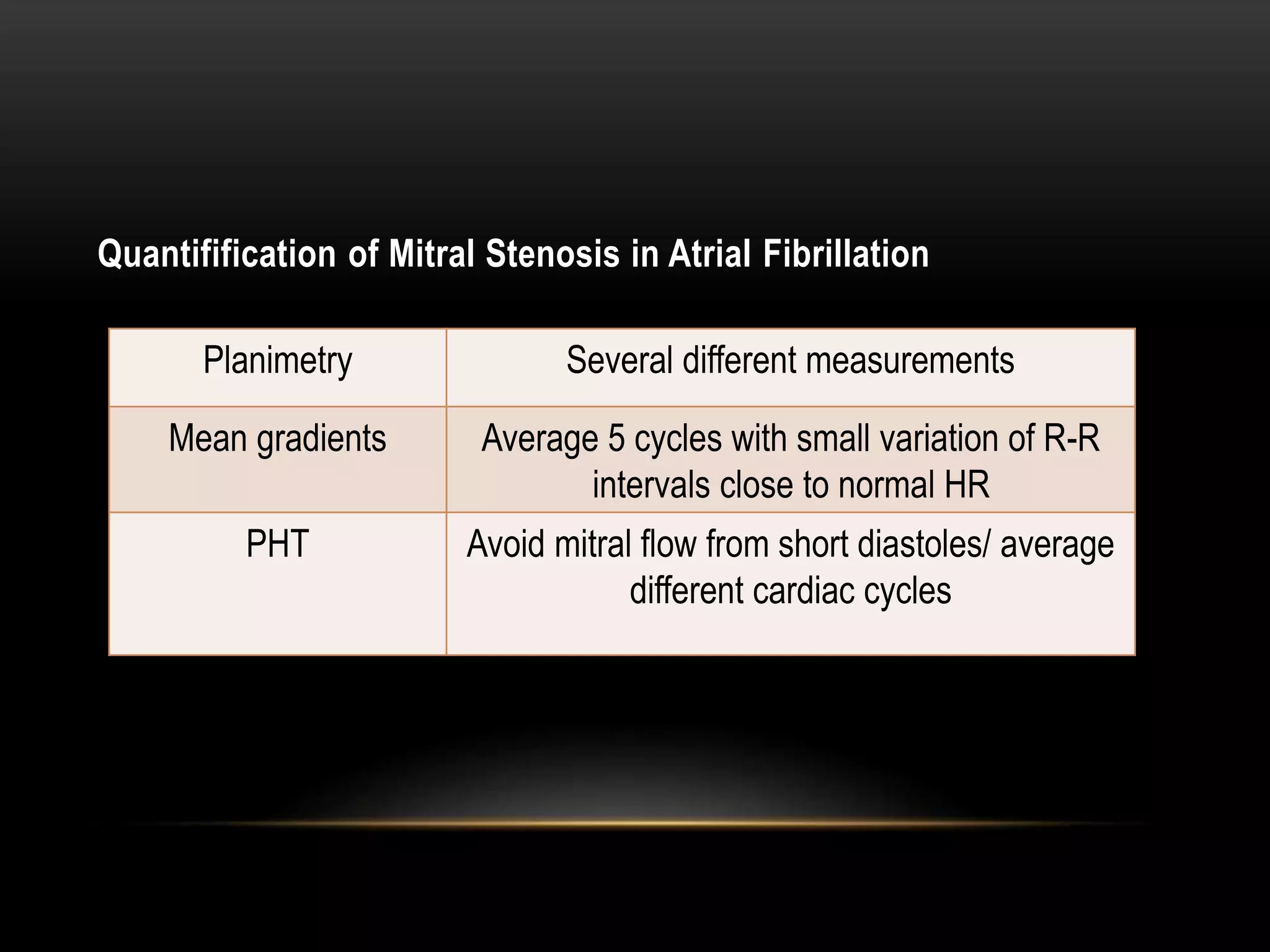 Quantifification of Mitral Stenosis in Atrial Fibrillation

| Planimetry | Several different measurements |
|---|---|
| Mean gradients | Average 5 cycles with small variation of R-R intervals close to normal HR |
| PHT | Avoid mitral flow from short diastoles/ average different cardiac cycles |